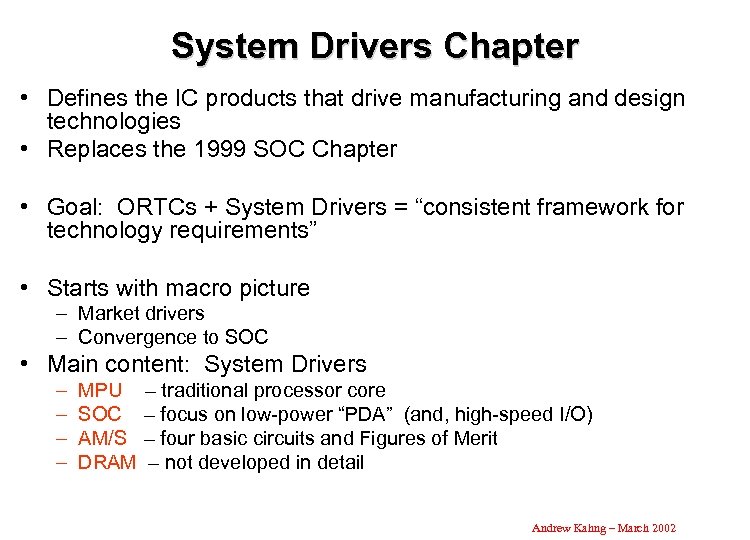 System Drivers Chapter

• Defines the IC products that drive manufacturing and design technologies
• Replaces the 1999 SOC Chapter

• Goal: ORTCs + System Drivers = “consistent framework for technology requirements”

• Starts with macro picture
– Market drivers
– Convergence to SOC
• Main content: System Drivers
– MPU – traditional processor core
– SOC – focus on low-power “PDA” (and, high-speed I/O)
– AM/S – four basic circuits and Figures of Merit
– DRAM – not developed in detail

Andrew Kahng – March 2002